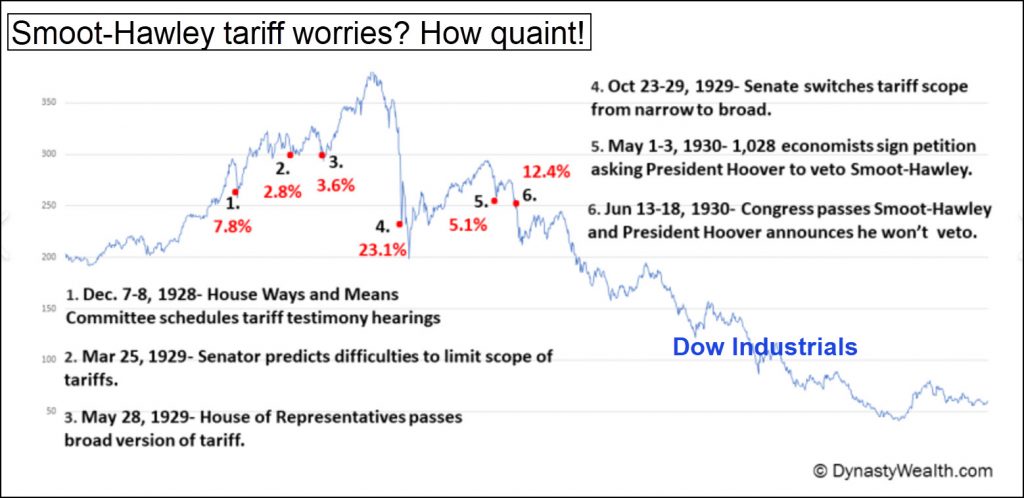 Smoot-Hawley tariff worries? How quaint!

350
300
250
200
150
100
50

1.
7.8%
2.
2.8%
3.
3.6%
4.
23.1%
5.
5.1%
6.
12.4%

4. Oct 23-29, 1929- Senate switches tariff scope from narrow to broad.

5. May 1-3, 1930- 1,028 economists sign petition asking President Hoover to veto Smoot-Hawley.

6. Jun 13-18, 1930- Congress passes Smoot-Hawley and President Hoover announces he won't veto.

1. Dec. 7-8, 1928- House Ways and Means Committee schedules tariff testimony hearings

2. Mar 25, 1929- Senator predicts difficulties to limit scope of tariffs.

3. May 28, 1929- House of Representatives passes broad version of tariff.

Dow Industrials

© DynastyWealth.com